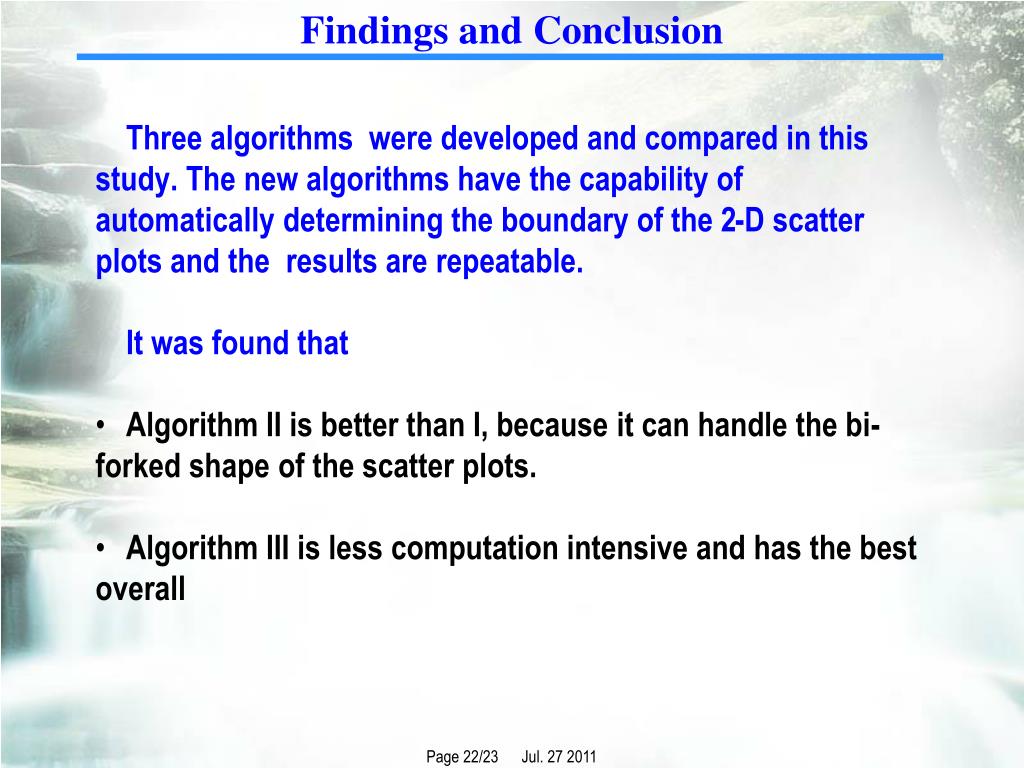 Findings and Conclusion

Three algorithms were developed and compared in this study. The new algorithms have the capability of automatically determining the boundary of the 2-D scatter plots and the results are repeatable.

It was found that

• Algorithm II is better than I, because it can handle the bi-forked shape of the scatter plots.

• Algorithm III is less computation intensive and has the best overall

Page 22/23 Jul. 27 2011